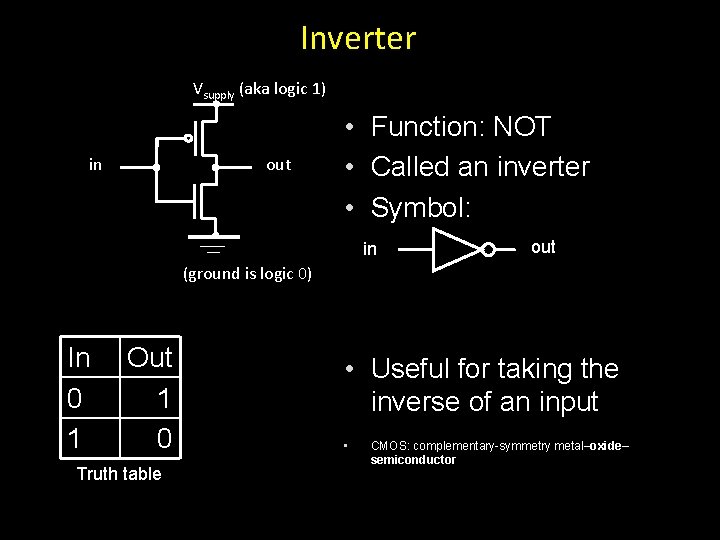 Inverter

$V_{supply}$ (aka logic 1)

in

out

(ground is logic 0)

• Function: NOT
• Called an inverter
• Symbol:

in

out

| In | Out |
|---|---|
| 0 | 1 |
| 1 | 0 |

Truth table

• Useful for taking the inverse of an input

• CMOS: complementary-symmetry metal–oxide–semiconductor